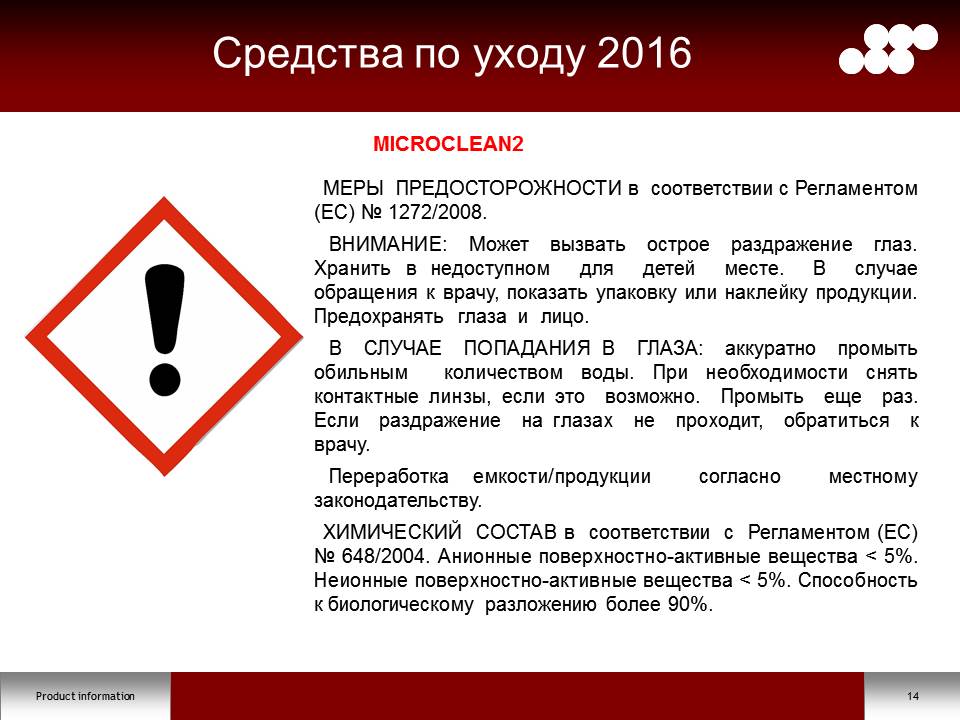 Средства по уходу 2016

MICROCLEAN2

МЕРЫ ПРЕДОСТОРОЖНОСТИ в соответствии с Регламентом (ЕС) № 1272/2008.

ВНИМАНИЕ: Может вызвать острое раздражение глаз. Хранить в недоступном для детей месте. В случае обращения к врачу, показать упаковку или наклейку продукции. Предохранять глаза и лицо.

В СЛУЧАЕ ПОПАДАНИЯ В ГЛАЗА: аккуратно промыть обильным количеством воды. При необходимости снять контактные линзы, если это возможно. Промыть еще раз. Если раздражение на глазах не проходит, обратиться к врачу.

Переработка емкости/продукции согласно местному законодательству.

ХИМИЧЕСКИЙ СОСТАВ в соответствии с Регламентом (ЕС) № 648/2004. Анионные поверхностно-активные вещества < 5%. Неионные поверхностно-активные вещества < 5%. Способность к биологическому разложению более 90%.

Product information

14